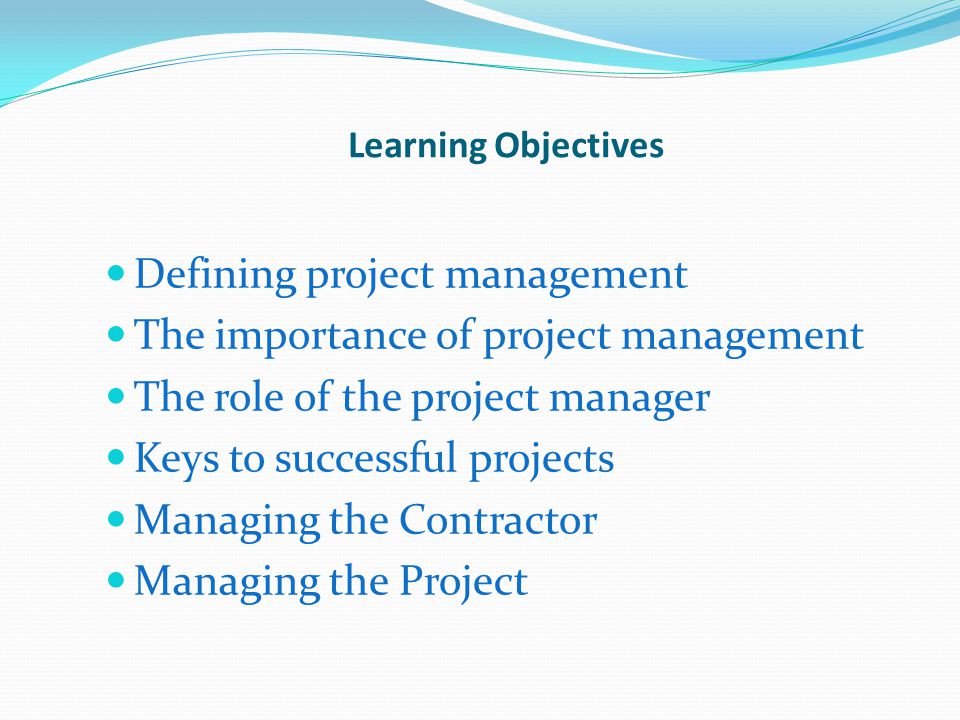 Learning Objectives

- Defining project management
- The importance of project management
- The role of the project manager
- Keys to successful projects
- Managing the Contractor
- Managing the Project